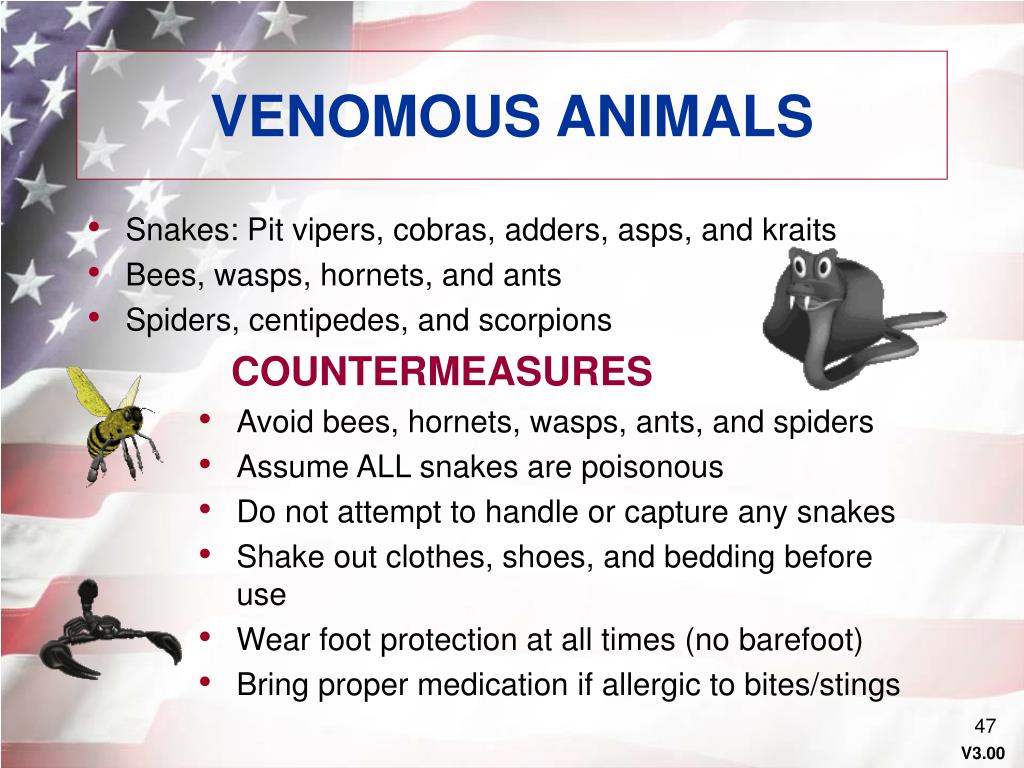 VENOMOUS ANIMALS

• Snakes: Pit vipers, cobras, adders, asps, and kraits
• Bees, wasps, hornets, and ants
• Spiders, centipedes, and scorpions

COUNTERMEASURES

• Avoid bees, hornets, wasps, ants, and spiders
• Assume ALL snakes are poisonous
• Do not attempt to handle or capture any snakes
• Shake out clothes, shoes, and bedding before use
• Wear foot protection at all times (no barefoot)
• Bring proper medication if allergic to bites/stings

47

V3.00